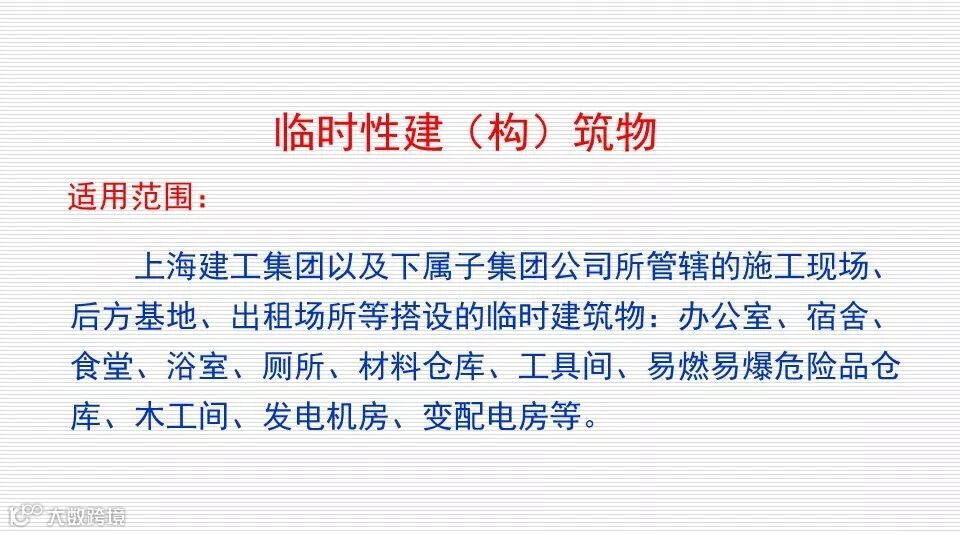 临时性建（构）筑物

适用范围：

上海建工集团以及下属子集团公司所管辖的施工现场、后方基地、出租场所等搭设的临时建筑物：办公室、宿舍、食堂、浴室、厕所、材料仓库、工具间、易燃易爆危险品仓库、木工间、发电机房、变配电房等。

大数跨境